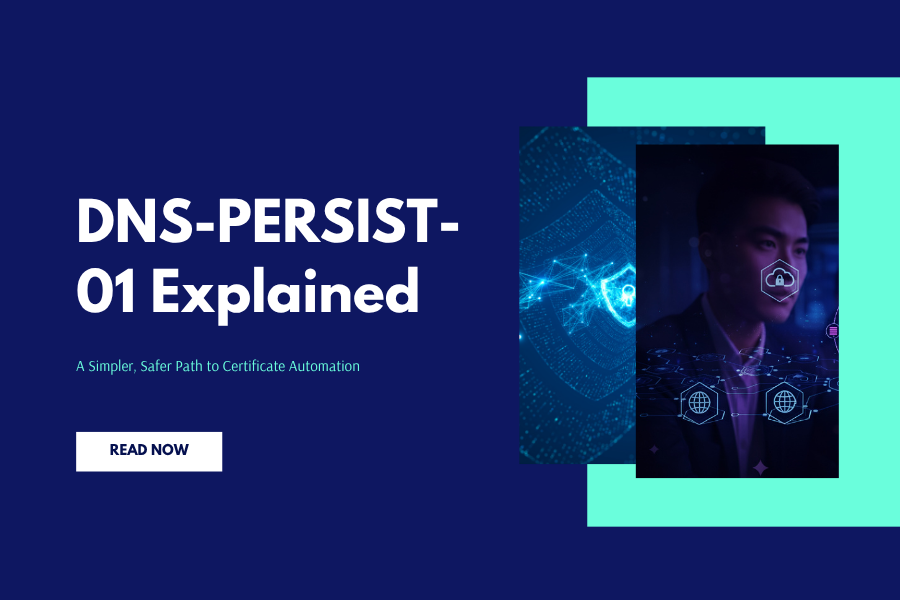 DNS-PERSIST-01 Explained

A Simpler, Safer Path to Certificate Automation

READ NOW